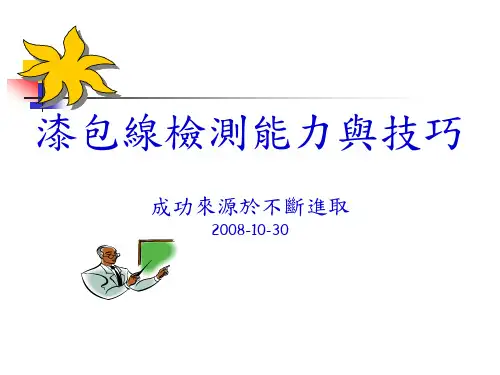 漆包線檢測能力與技巧

成功來源於不斷進取
2008-10-30